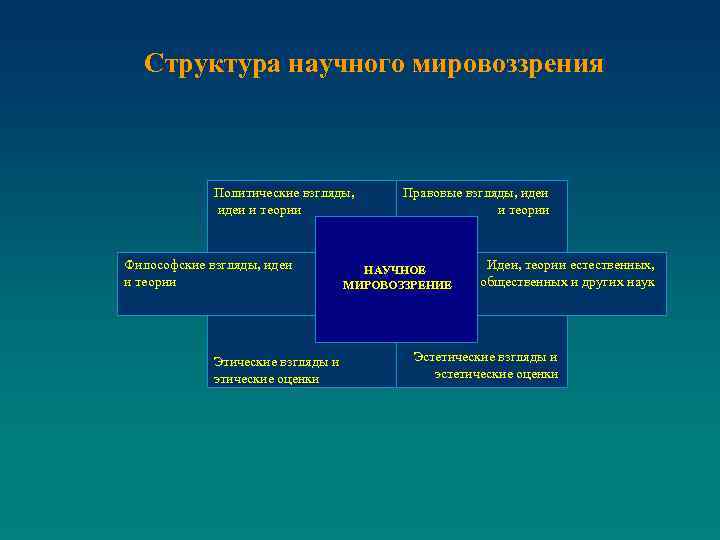 Структура научного мировоззрения

Политические взгляды, идеи и теории

Правовые взгляды, идеи и теории

Философские взгляды, идеи и теории

НАУЧНОЕ МИРОВОЗЗРЕНИЕ

Идеи, теории естественных, общественных и других наук

Этические взгляды и этические оценки

Эстетические взгляды и эстетические оценки